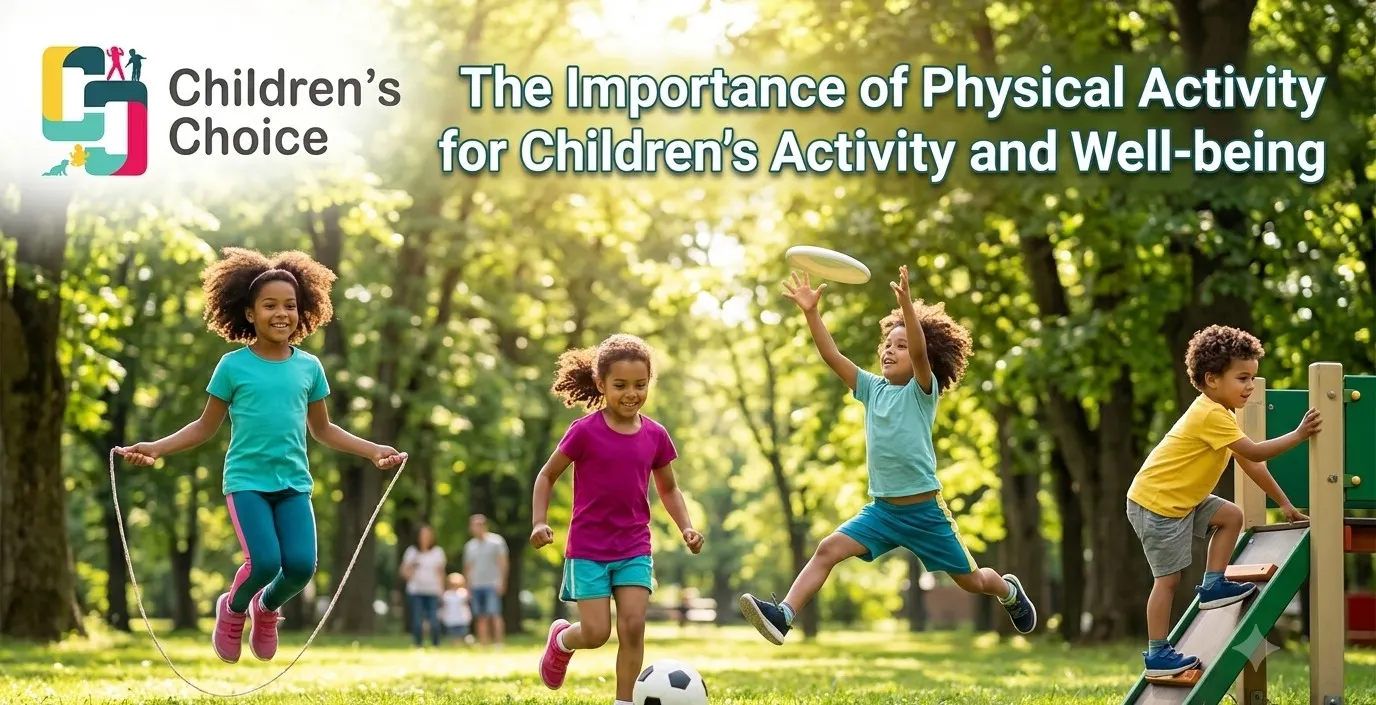 Children's Choice

The Importance of Physical Activity for Children's Activity and Well-being